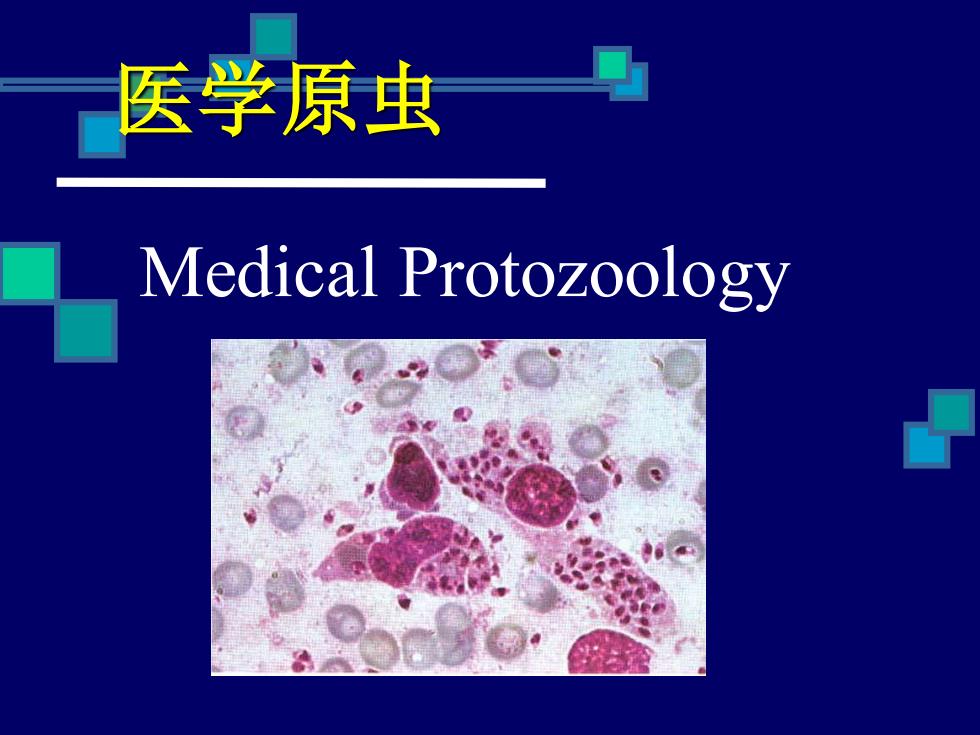 医学原虫

Medical Protozoology